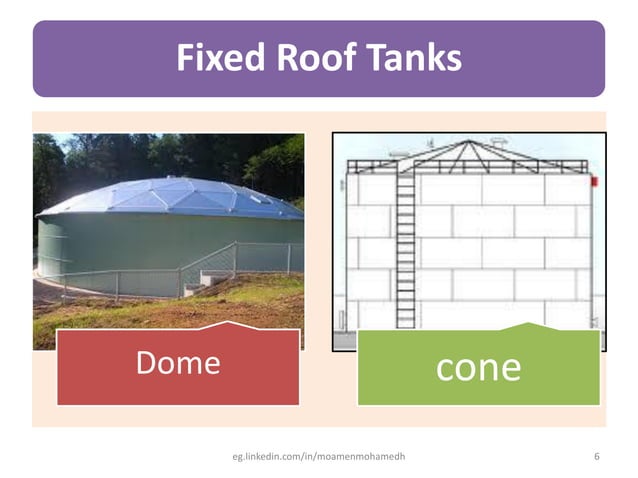 Fixed Roof Tanks

Dome

cone

eg.linkedin.com/in/moamenmohamedh

6